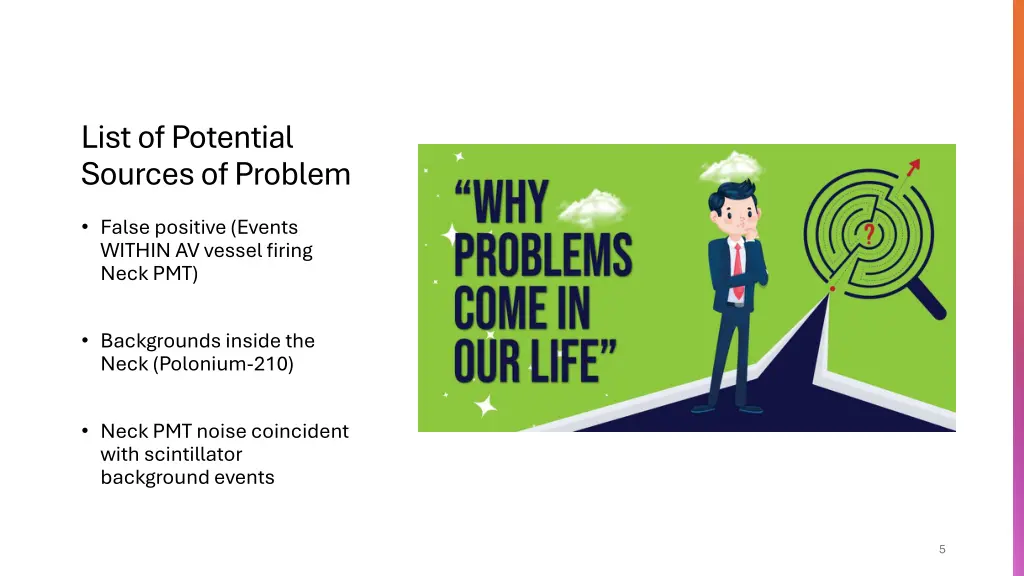 List of Potential Sources of Problem

• False positive (Events WITHIN AV vessel firing Neck PMT)

• Backgrounds inside the Neck (Polonium-210)

• Neck PMT noise coincident with scintillator background events

"WHY PROBLEMS COME IN OUR LIFE"

?

5